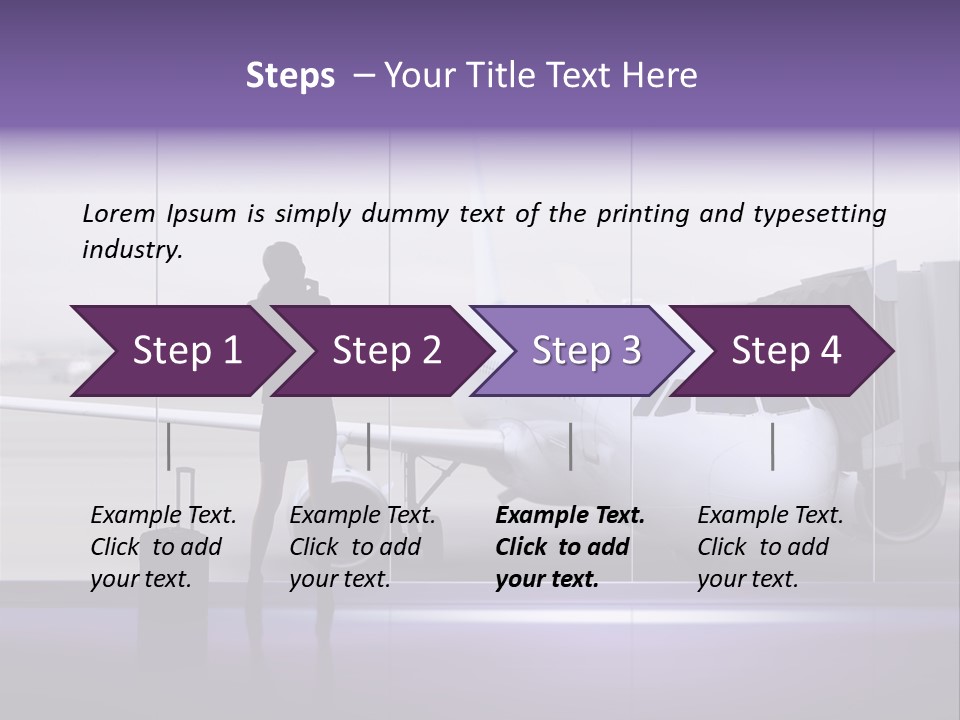 Steps – Your Title Text Here

Lorem Ipsum is simply dummy text of the printing and typesetting industry.

Step 1

Step 2

Step 3

Step 4

Example Text. Click to add your text.

Example Text. Click to add your text.

Example Text. Click to add your text.

Example Text. Click to add your text.